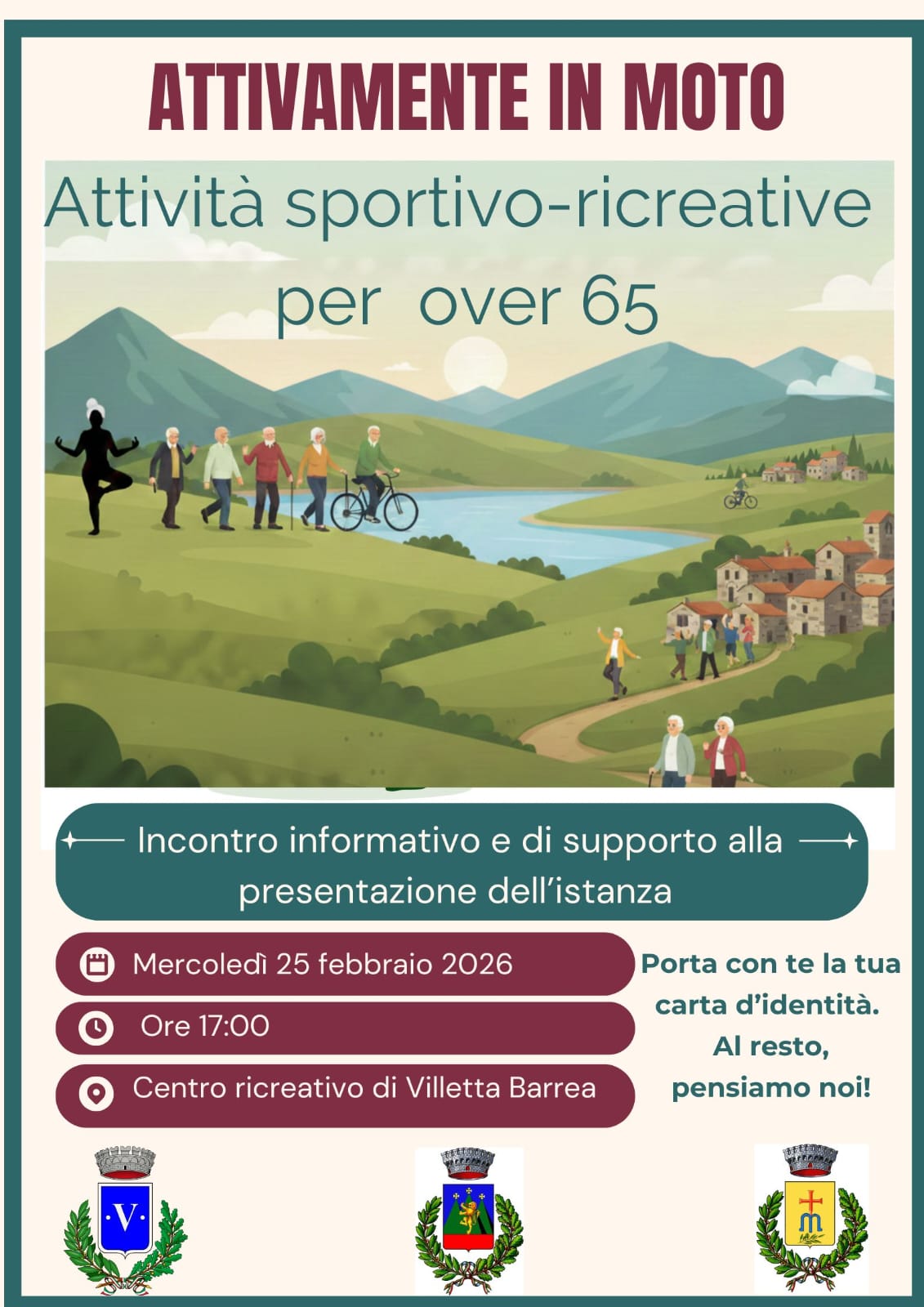 ATTIVAMENTE IN MOTO

Attività sportivo-ricreative per over 65

Incontro informativo e di supporto alla presentazione dell'istanza

Mercoledì 25 febbraio 2026

Ore 17:00

Centro ricreativo di Villetta Barrea

Porta con te la tua carta d'identità. Al resto, pensiamo noi!

V